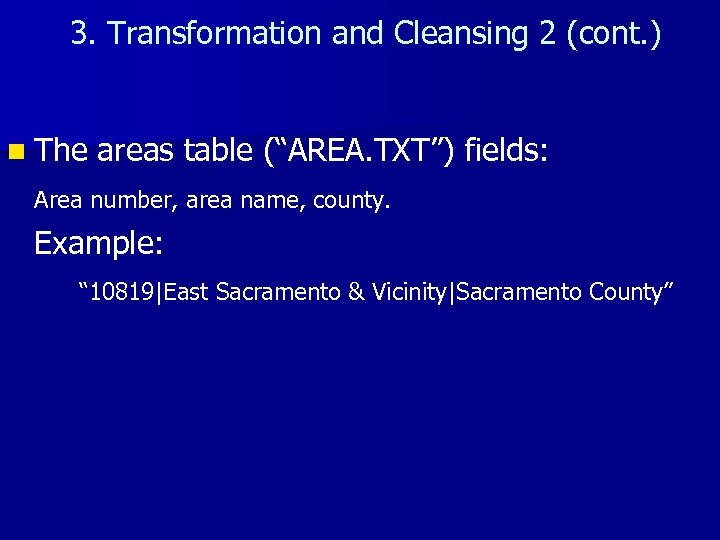 3. Transformation and Cleansing 2 (cont.)

The areas table (“AREA.TXT”) fields:

Area number, area name, county.

Example:

“10819|East Sacramento & Vicinity|Sacramento County”